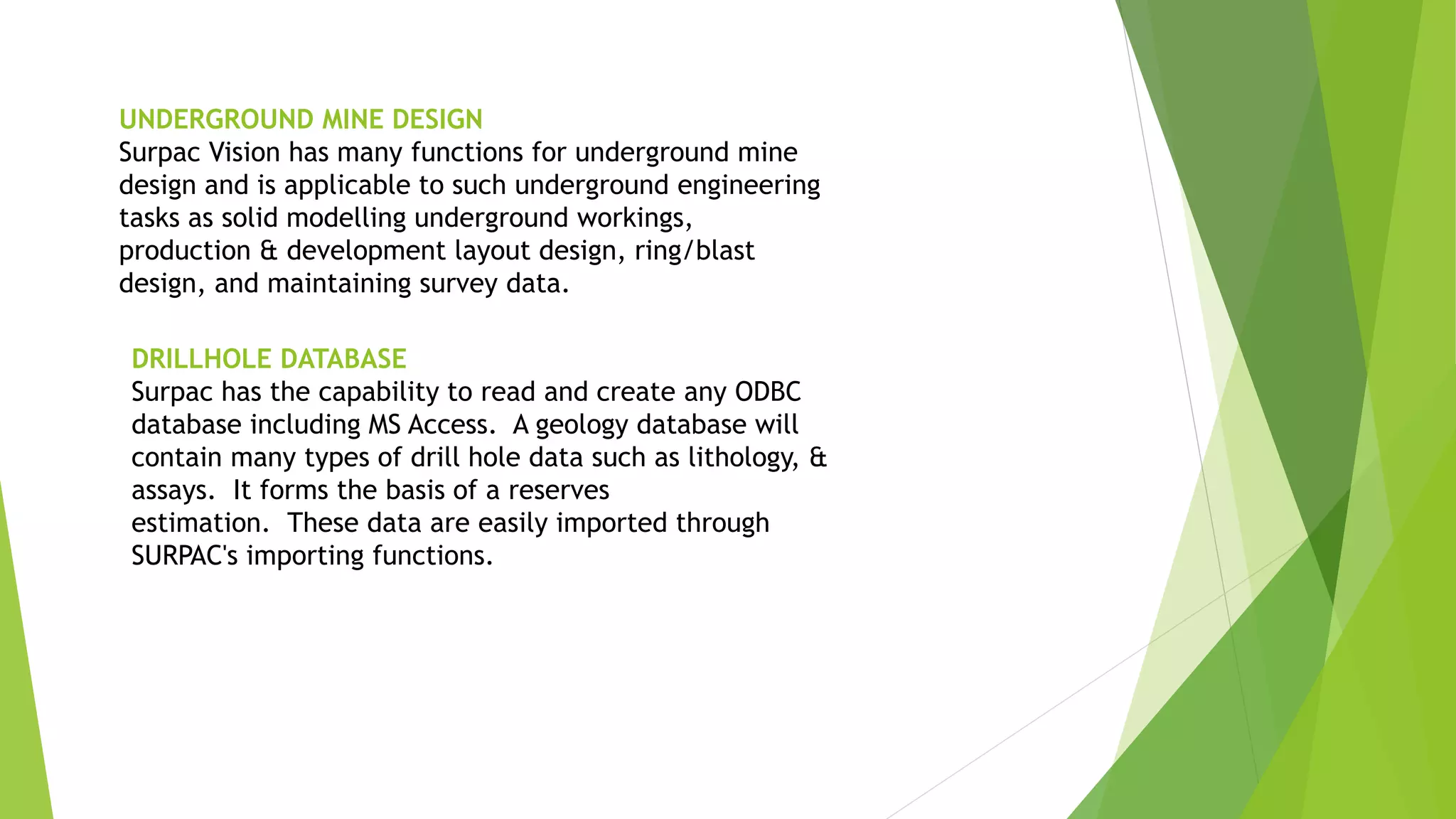 UNDERGROUND MINE DESIGN
Surpac Vision has many functions for underground mine design and is applicable to such underground engineering tasks as solid modelling underground workings, production & development layout design, ring/blast design, and maintaining survey data.

DRILLHOLE DATABASE
Surpac has the capability to read and create any ODBC database including MS Access. A geology database will contain many types of drill hole data such as lithology, & assays. It forms the basis of a reserves estimation. These data are easily imported through SURPAC's importing functions.